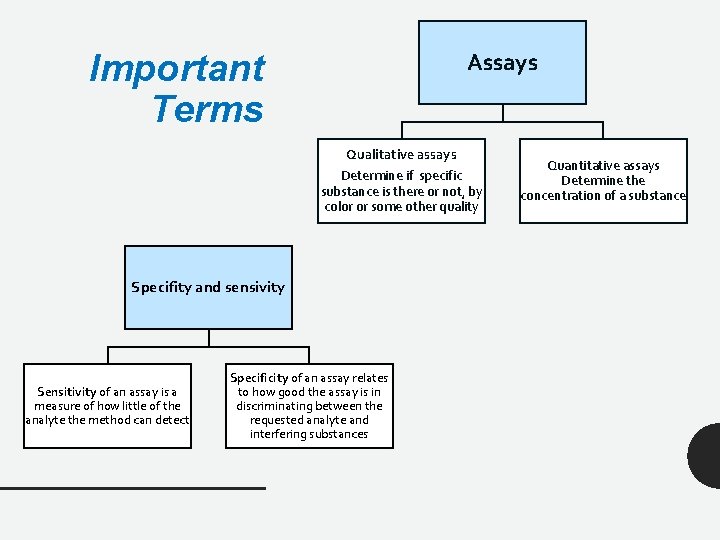 Important Terms

Assays

Qualitative assays
Determine if specific substance is there or not, by color or some other quality

Quantitative assays
Determine the concentration of a substance

Specifity and sensivity

Sensitivity of an assay is a measure of how little of the analyte the method can detect

Specificity of an assay relates to how good the assay is in discriminating between the requested analyte and interfering substances